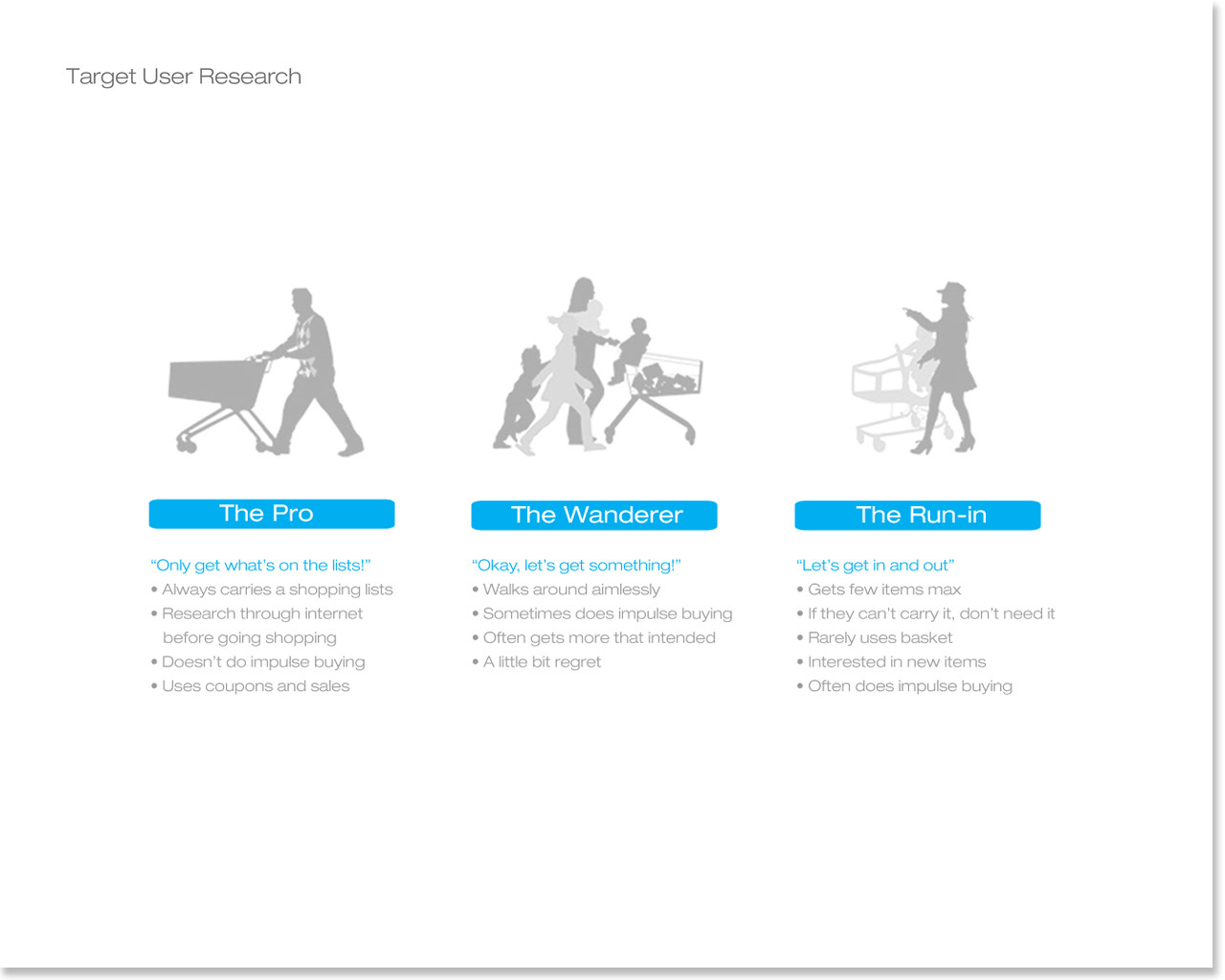 Target User Research

The Pro

“Only get what’s on the lists!”
• Always carries a shopping lists
• Research through internet before going shopping
• Doesn’t do impulse buying
• Uses coupons and sales

The Wanderer

“Okay, let’s get something!”
• Walks around aimlessly
• Sometimes does impulse buying
• Often gets more that intended
• A little bit regret

The Run-in

“Let’s get in and out”
• Gets few items max
• If they can’t carry it, don’t need it
• Rarely uses basket
• Interested in new items
• Often does impulse buying